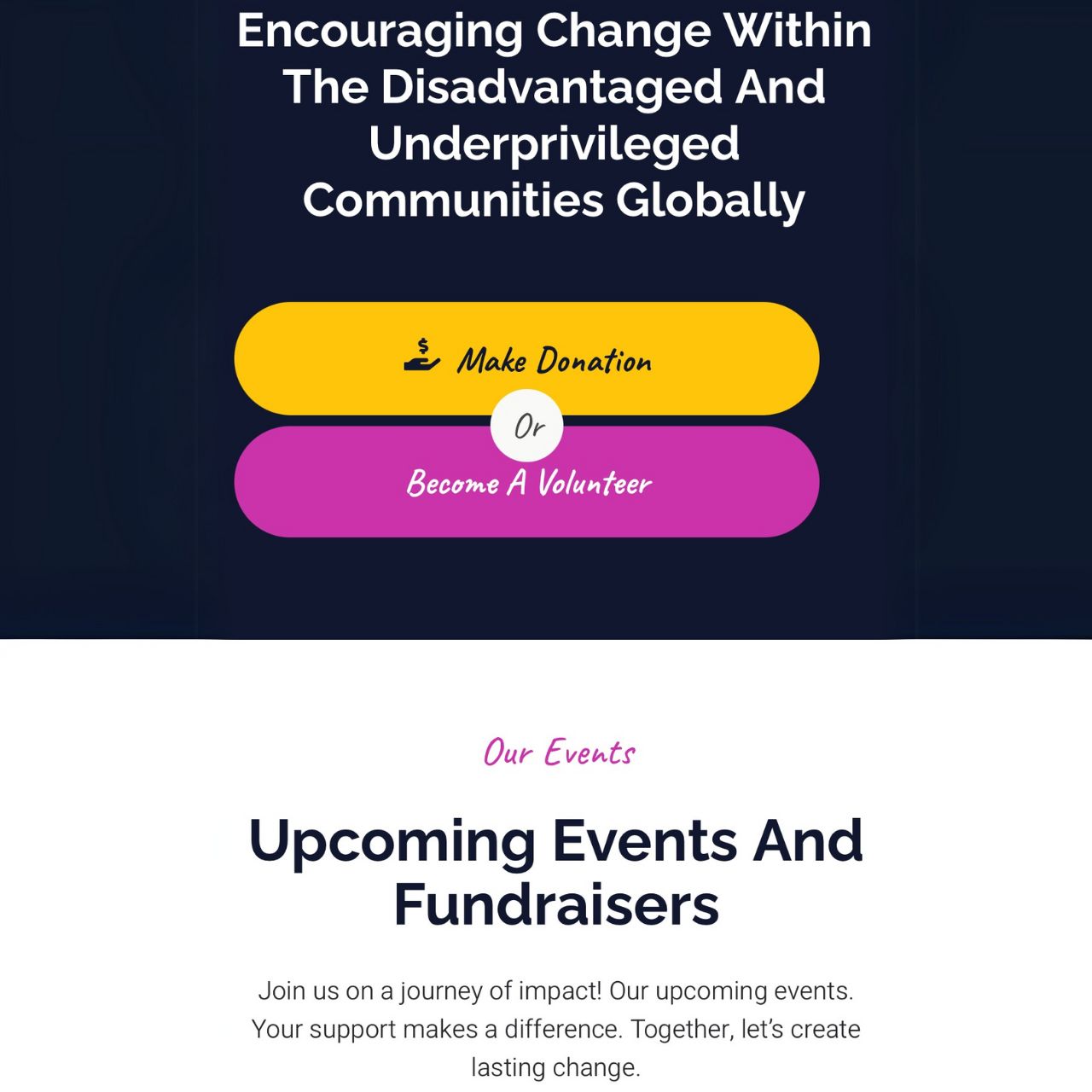 Encouraging Change Within The Disadvantaged And Underprivileged Communities Globally

Make Donation

Or

Become A Volunteer

Our Events

Upcoming Events And Fundraisers

Join us on a journey of impact! Our upcoming events. Your support makes a difference. Together, let's create lasting change.